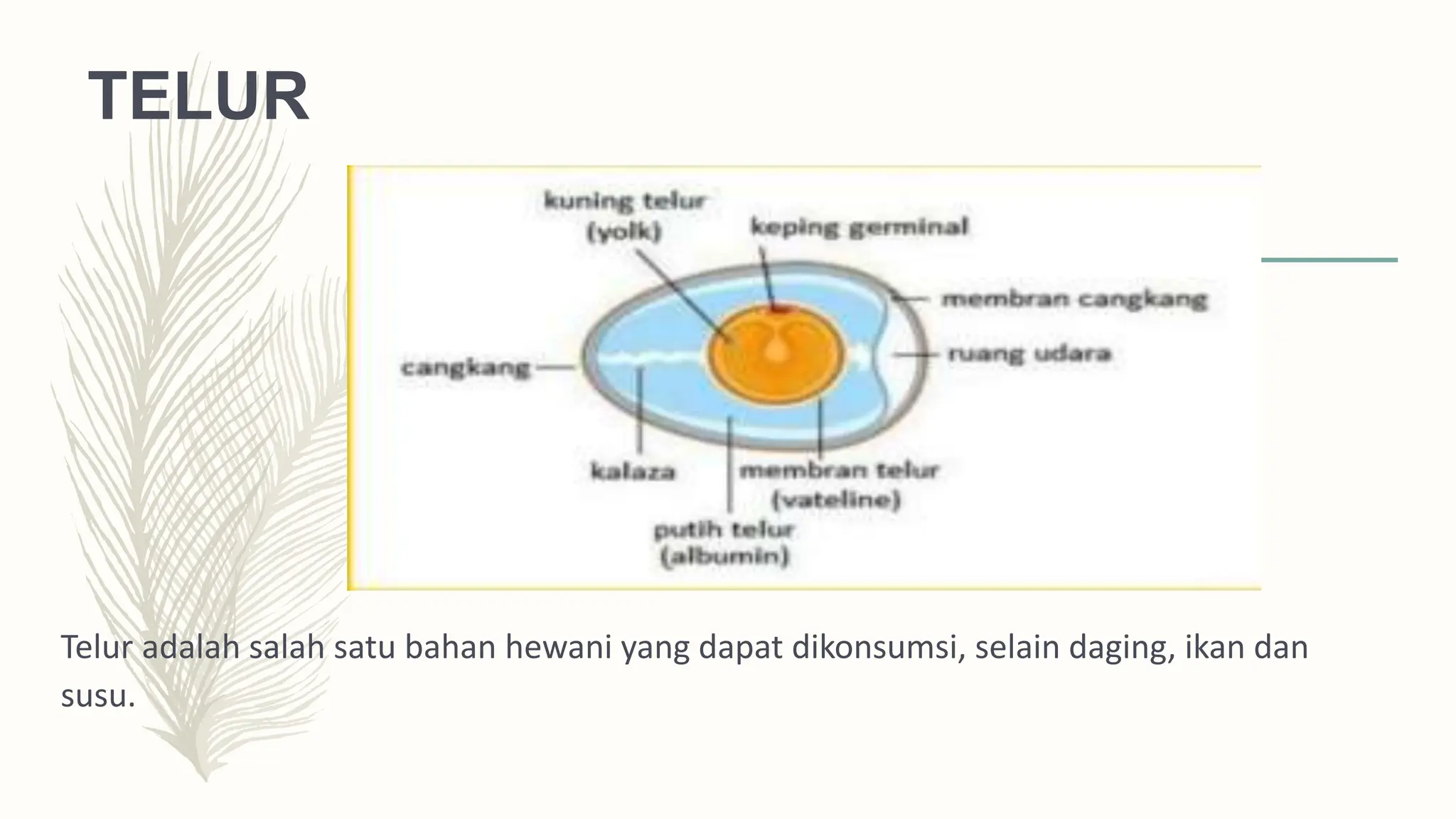 TELUR

kuning telur (yolk)

keping germinal

membran cangkang

ruang udara

cangkang

kalaza

membran telur (vateline)

putih telur (albumin)

Telur adalah salah satu bahan hewani yang dapat dikonsumsi, selain daging, ikan dan susu.